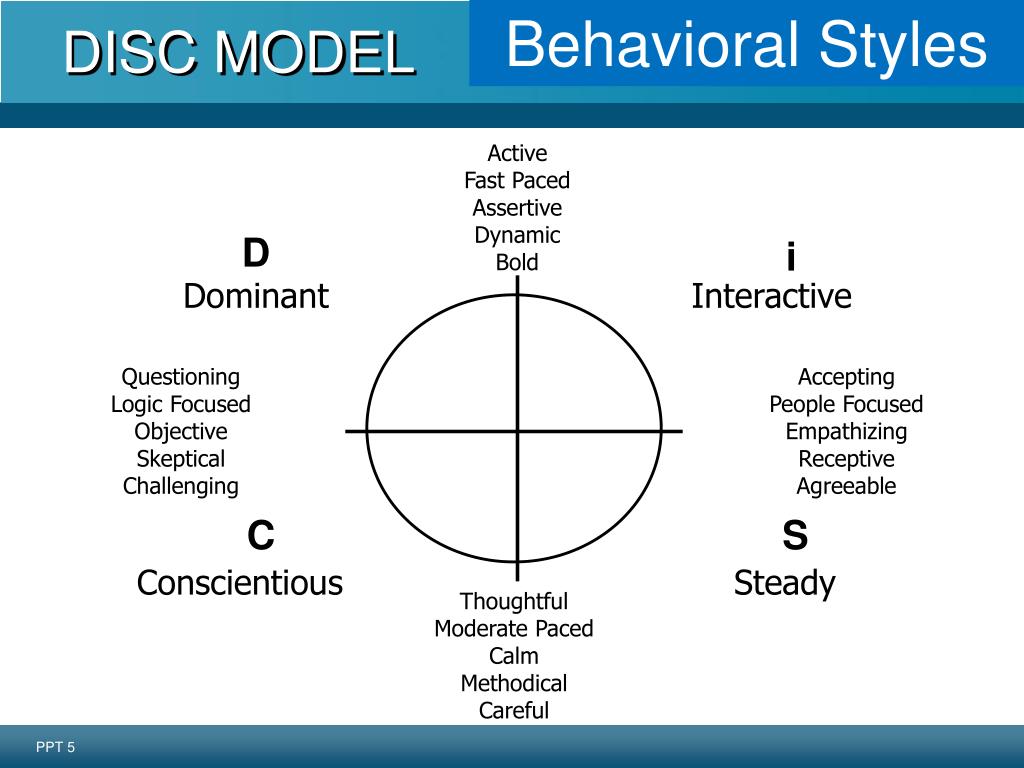 DISC MODEL

Behavioral Styles

Active
Fast Paced
Assertive
Dynamic
Bold

D
Dominant

i
Interactive

Questioning
Logic Focused
Objective
Skeptical
Challenging

Accepting
People Focused
Empathizing
Receptive
Agreeable

C
Conscientious

S
Steady

Thoughtful
Moderate Paced
Calm
Methodical
Careful

PPT 5